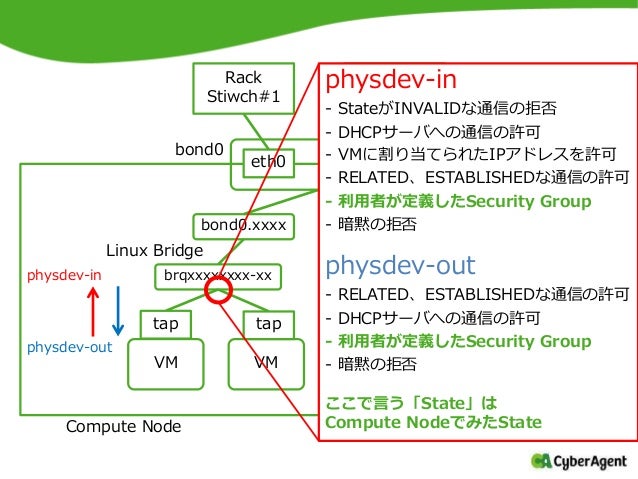 Rack
Stiwch#1

bond0

eth0

bond0.xxxx

Linux Bridge

brqxxxxxxxx-xx

physdev-in

physdev-out

tap

tap

VM

VM

Compute Node

physdev-in

- StateがINVALIDな通信の拒否
- DHCPサーバへの通信の許可
- VMに割り当てられたIPアドレスを許可
- RELATED、ESTABLISHEDな通信の許可
- 利用者が定義したSecurity Group
- 暗黙の拒否

physdev-out

- RELATED、ESTABLISHEDな通信の許可
- DHCPサーバへの通信の許可
- 利用者が定義したSecurity Group
- 暗黙の拒否

ここで言う「State」は
Compute NodeでみたState

CyberAgent